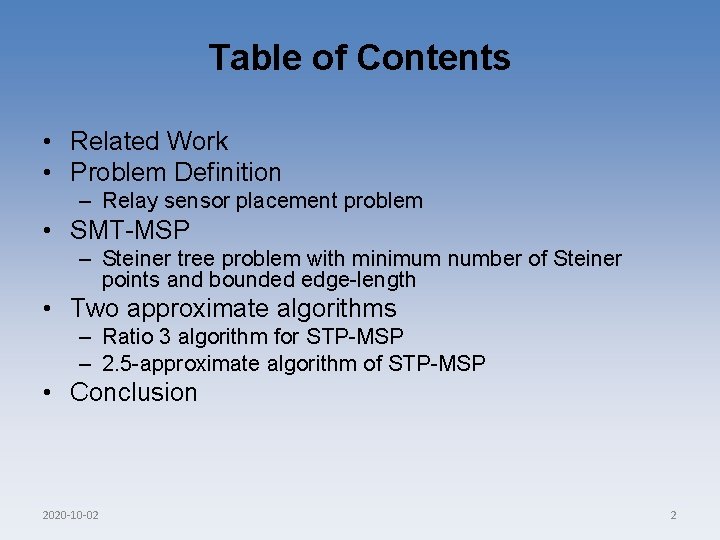 Table of Contents

• Related Work
• Problem Definition
– Relay sensor placement problem
• SMT-MSP
– Steiner tree problem with minimum number of Steiner points and bounded edge-length
• Two approximate algorithms
– Ratio 3 algorithm for STP-MSP
– 2.5-approximate algorithm of STP-MSP
• Conclusion

2020-10-02

2